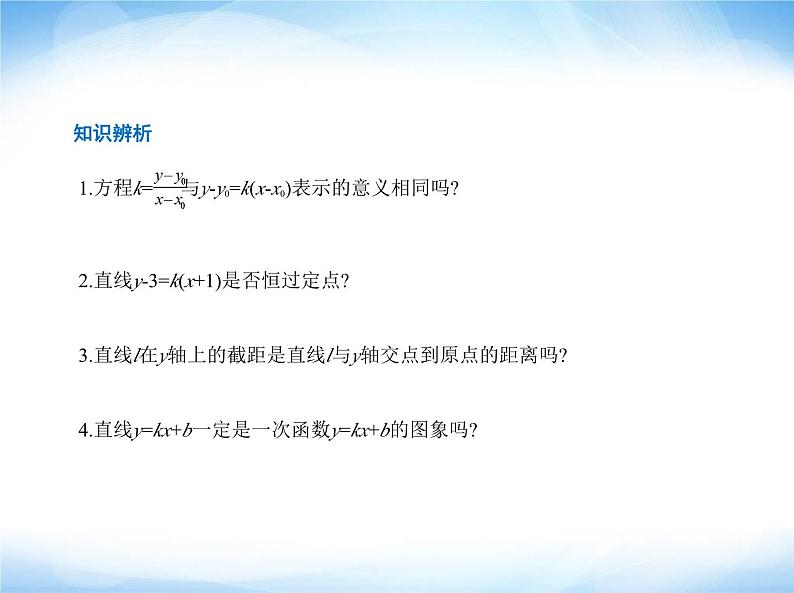 知识辨析

1.方程$k=\frac{y-y_0}{x-x_0}$与$y-y_0=k(x-x_0)$表示的意义相同吗?

2.直线$y-3=k(x+1)$是否恒过定点?

3.直线$l$在$y$轴上的截距是直线$l$与$y$轴交点到原点的距离吗?

4.直线$y=kx+b$一定是一次函数$y=kx+b$的图象吗?